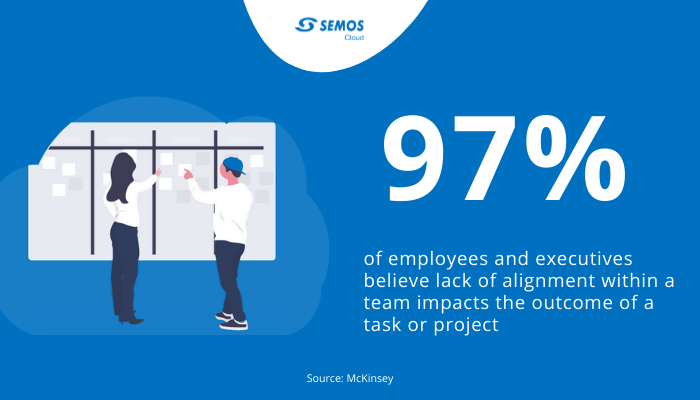 SEMOS
Cloud

97%

of employees and executives believe lack of alignment within a team impacts the outcome of a task or project

Source: McKinsey